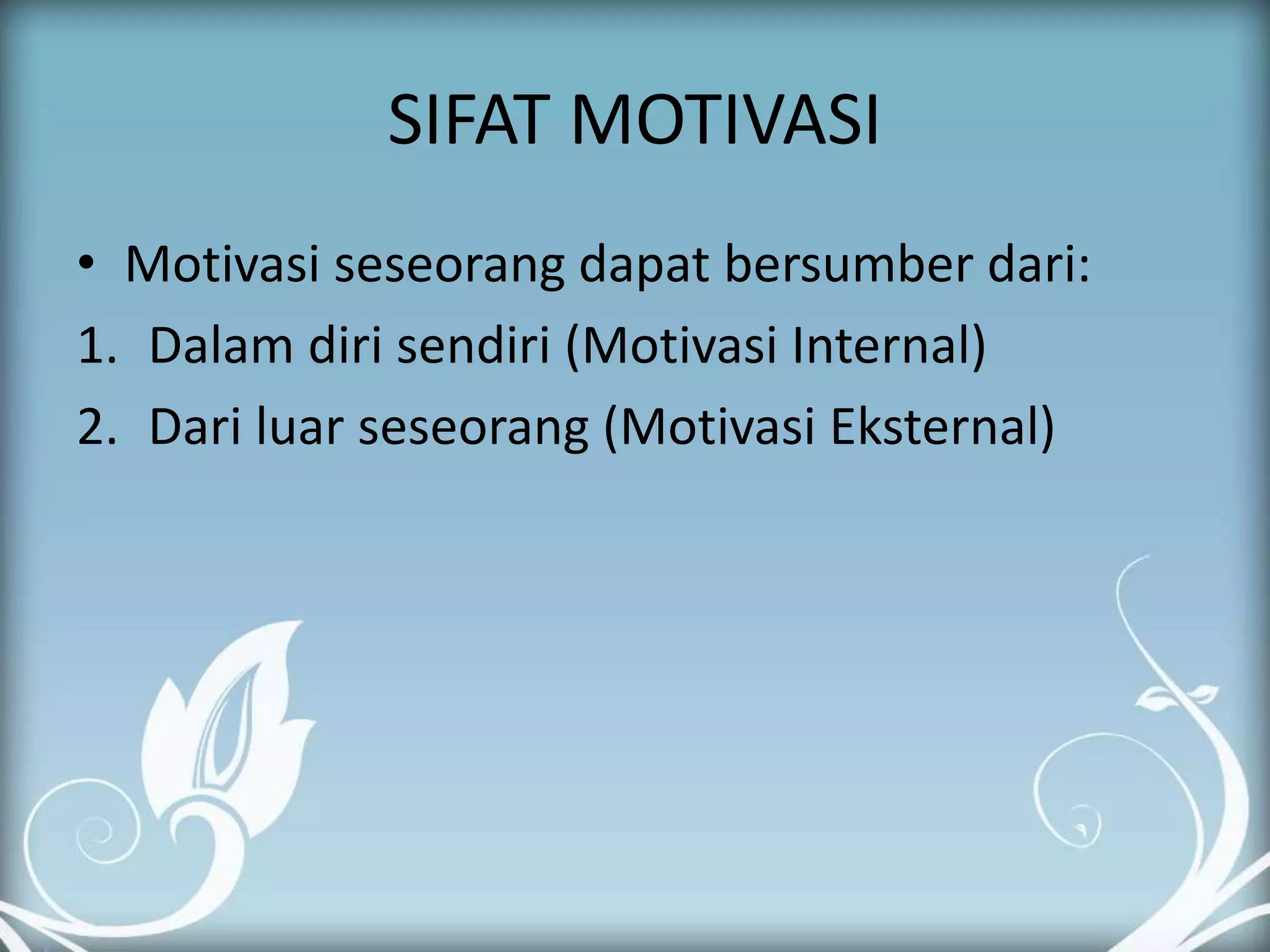 SIFAT MOTIVASI

• Motivasi seseorang dapat bersumber dari:
1. Dalam diri sendiri (Motivasi Internal)
2. Dari luar seseorang (Motivasi Eksternal)